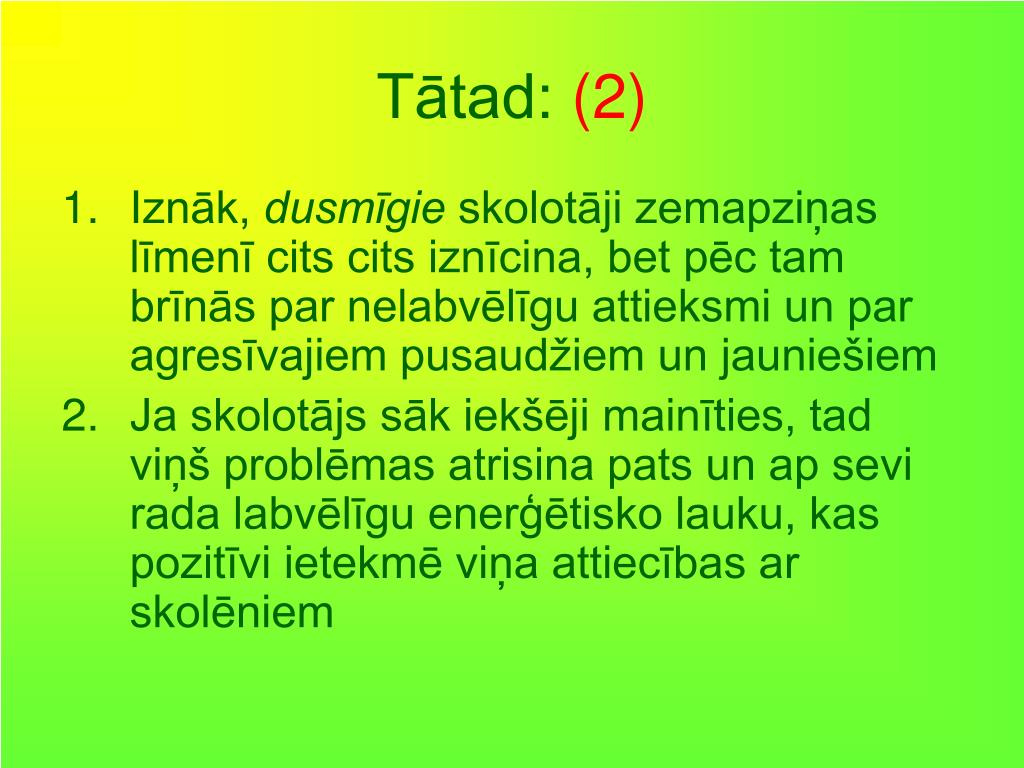 Tātad: (2)

1. Iznāk, dusmīgie skolotāji zemapziņas līmenī cits cits iznīcina, bet pēc tam brīnās par nelabvēlīgu attieksmi un par agresīvajiem pusaudžiem un jauniešiem
2. Ja skolotājs sāk iekšēji mainīties, tad viņš problēmas atrisina pats un ap sevi rada labvēlīgu enerģētisko lauku, kas pozitīvi ietekmē viņa attiecības ar skolēniem